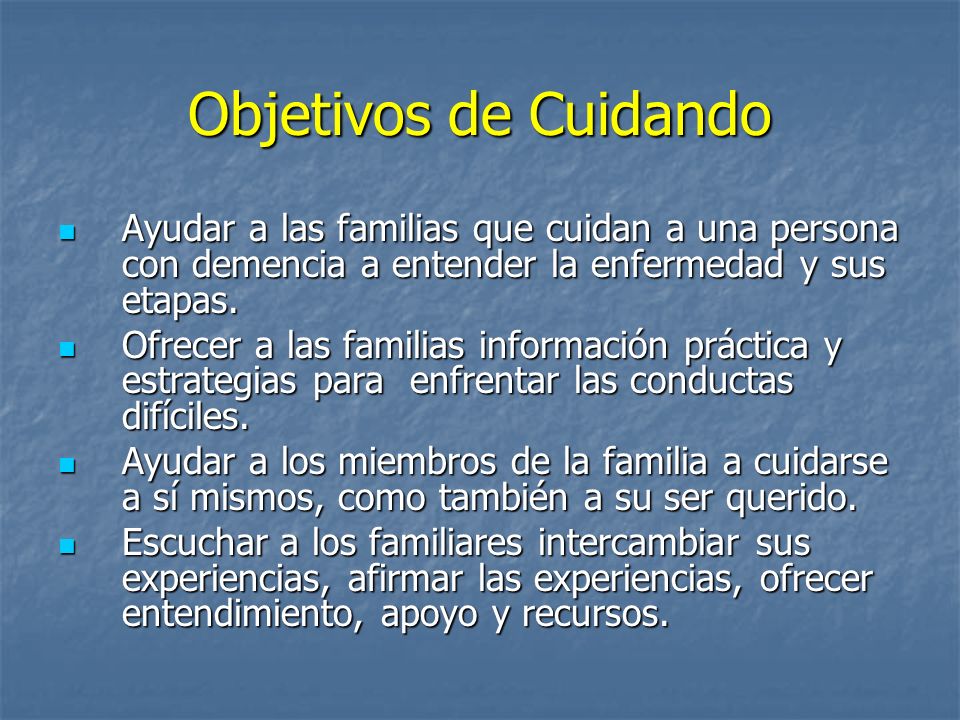 Objetivos de Cuidando

- Ayudar a las familias que cuidan a una persona con demencia a entender la enfermedad y sus etapas.
- Ofrecer a las familias información práctica y estrategias para enfrentar las conductas difíciles.
- Ayudar a los miembros de la familia a cuidarse a sí mismos, como también a su ser querido.
- Escuchar a los familiares intercambiar sus experiencias, afirmar las experiencias, ofrecer entendimiento, apoyo y recursos.